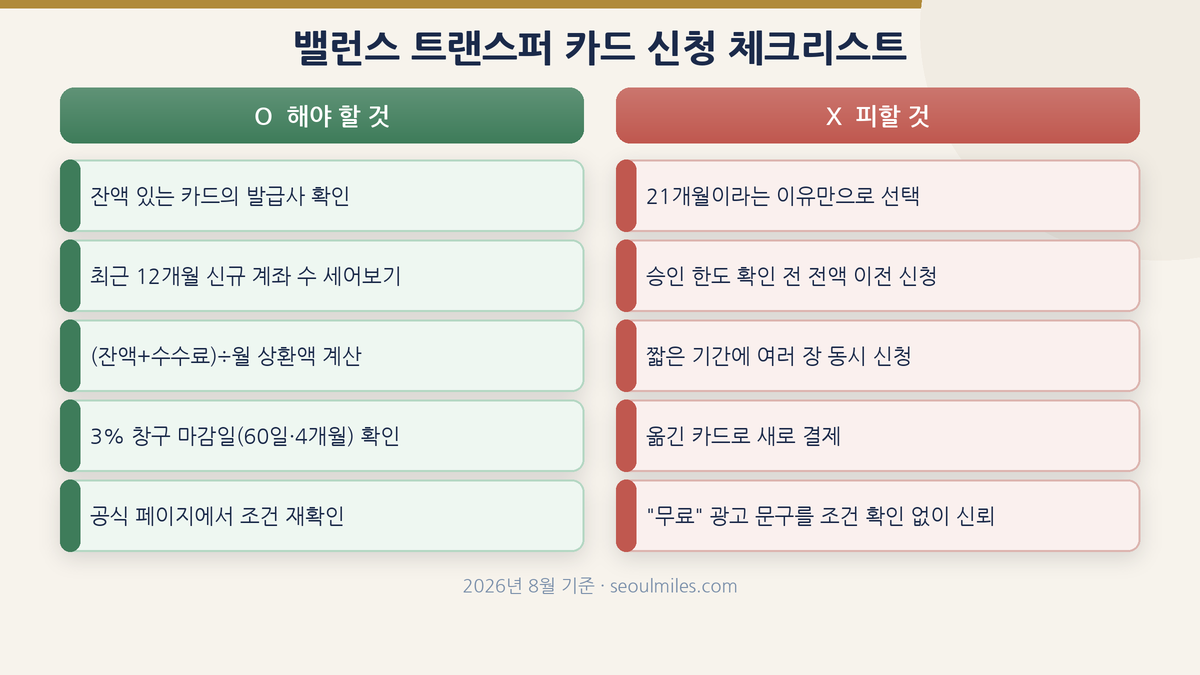 밸런스 트랜스퍼 카드 신청 체크리스트

O 해야 할 것

잔액 있는 카드의 발급사 확인

최근 12개월 신규 계좌 수 세어보기

(잔액+수수료)÷월 상환액 계산

3% 창구 마감일(60일·4개월) 확인

공식 페이지에서 조건 재확인

X 피할 것

21개월이라는 이유만으로 선택

승인 한도 확인 전 전액 이전 신청

짧은 기간에 여러 장 동시 신청

옮긴 카드로 새로 결제

"무료" 광고 문구를 조건 확인 없이 신뢰

2026년 8월 기준 · seoulmiles.com